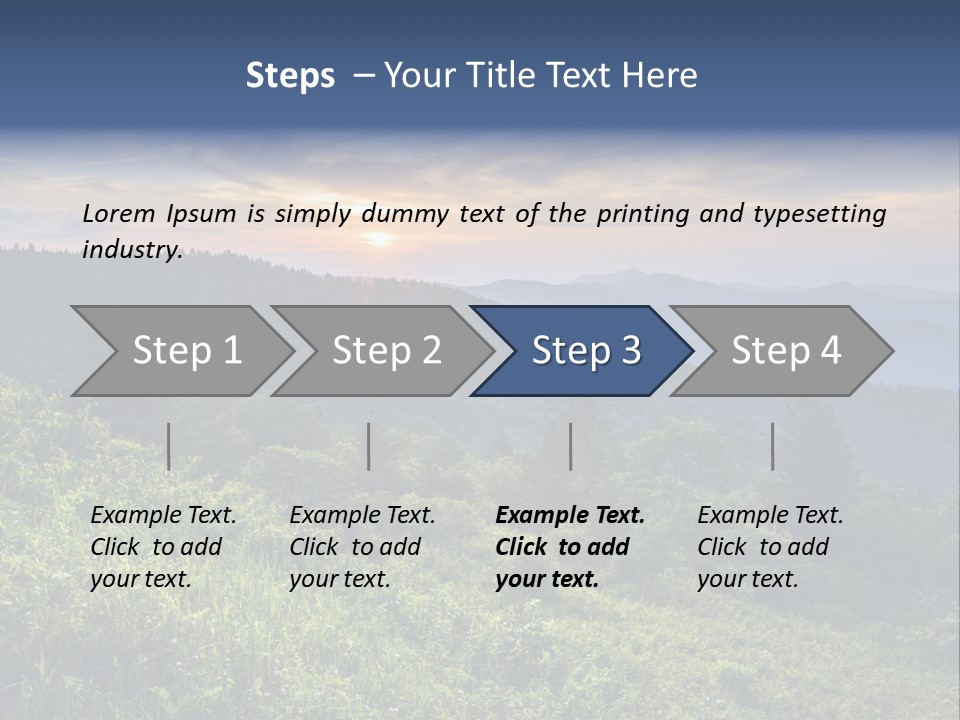 Steps – Your Title Text Here

Lorem Ipsum is simply dummy text of the printing and typesetting industry.

Step 1

Step 2

Step 3

Step 4

Example Text. Click to add your text.

Example Text. Click to add your text.

Example Text. Click to add your text.

Example Text. Click to add your text.